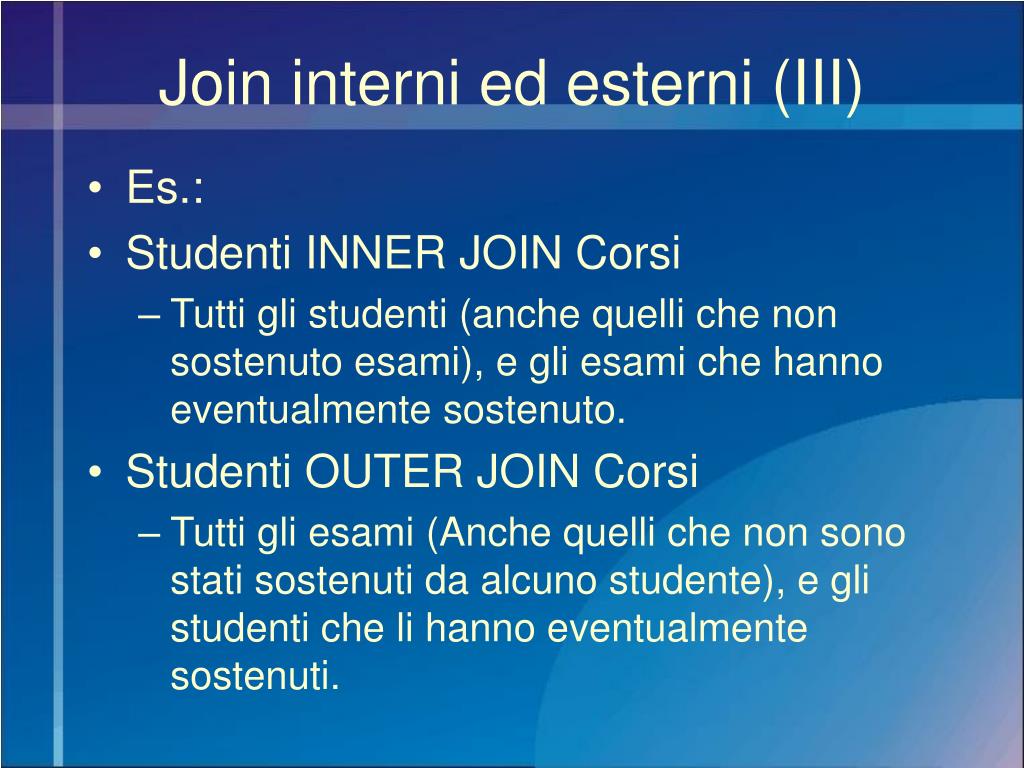 Join interni ed esterni (III)

• Es.:
• Studenti INNER JOIN Corsi
– Tutti gli studenti (anche quelli che non sostenuto esami), e gli esami che hanno eventualmente sostenuto.
• Studenti OUTER JOIN Corsi
– Tutti gli esami (Anche quelli che non sono stati sostenuti da alcuno studente), e gli studenti che li hanno eventualmente sostenuti.